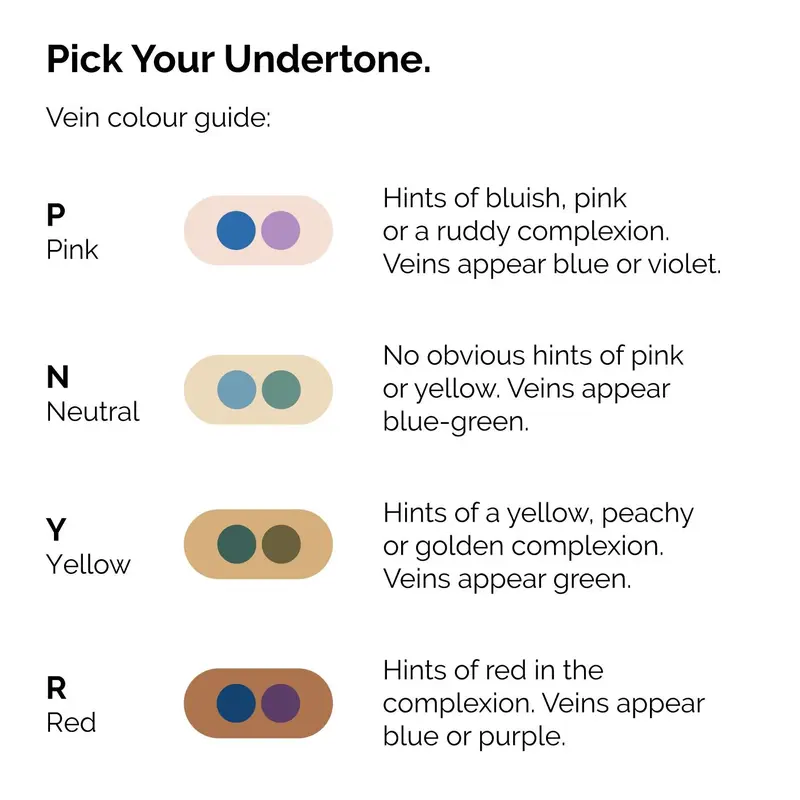 Pick Your Undertone.

Vein colour guide:

P
Pink

Hints of bluish, pink or a ruddy complexion. Veins appear blue or violet.

N
Neutral

No obvious hints of pink or yellow. Veins appear blue-green.

Y
Yellow

Hints of a yellow, peachy or golden complexion. Veins appear green.

R
Red

Hints of red in the complexion. Veins appear blue or purple.